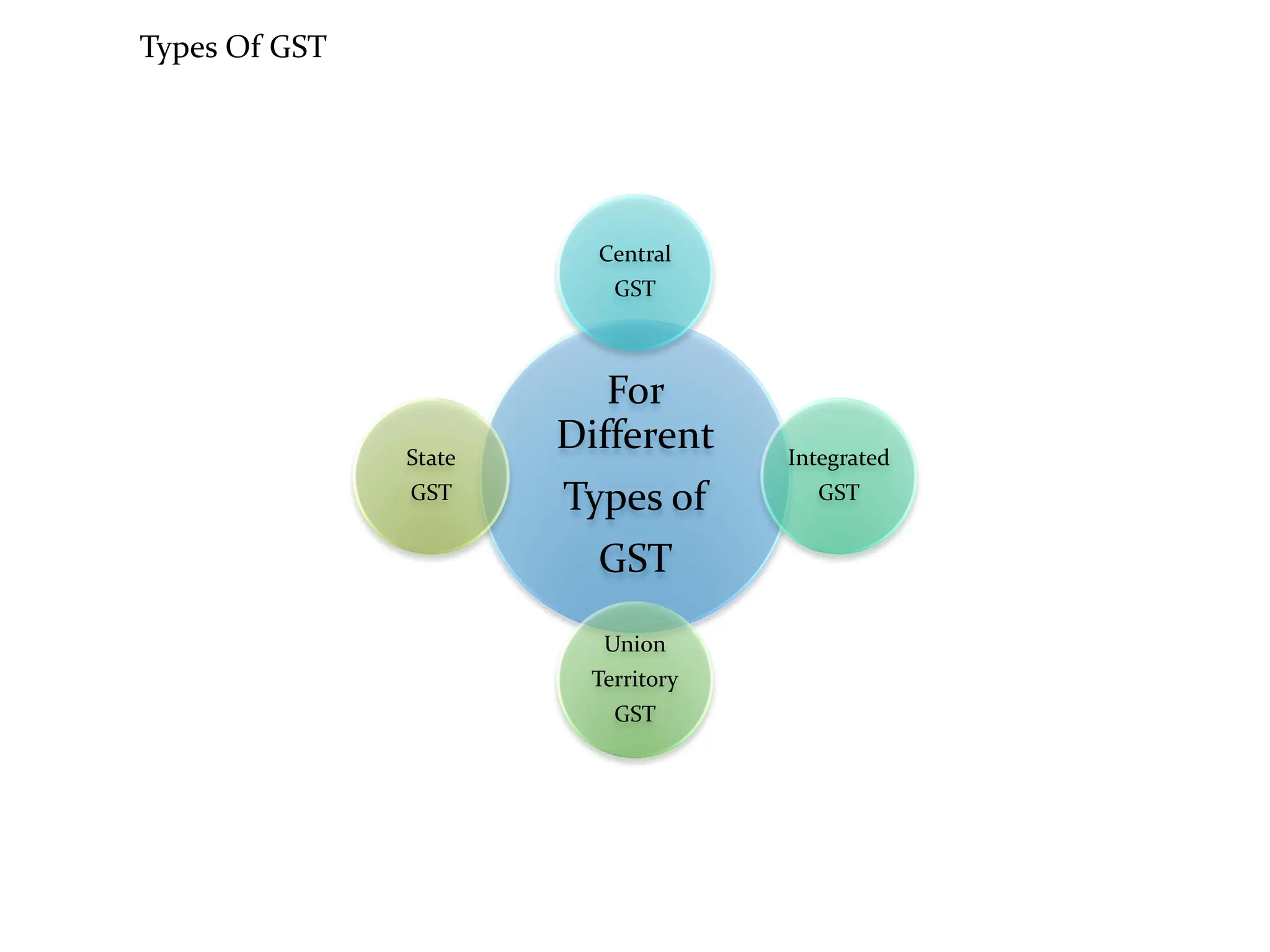 Types Of GST

Central GST

State GST

For Different Types of GST

Integrated GST

Union Territory GST